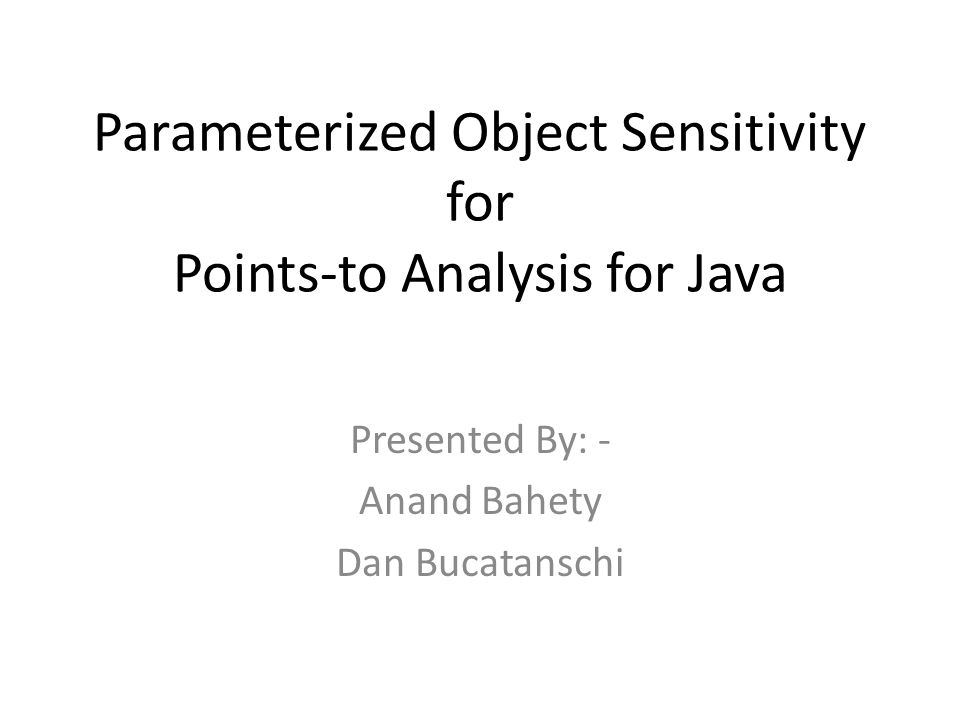 Parameterized Object Sensitivity
for
Points-to Analysis for Java

Presented By: -
Anand Bahety
Dan Bucatanschi